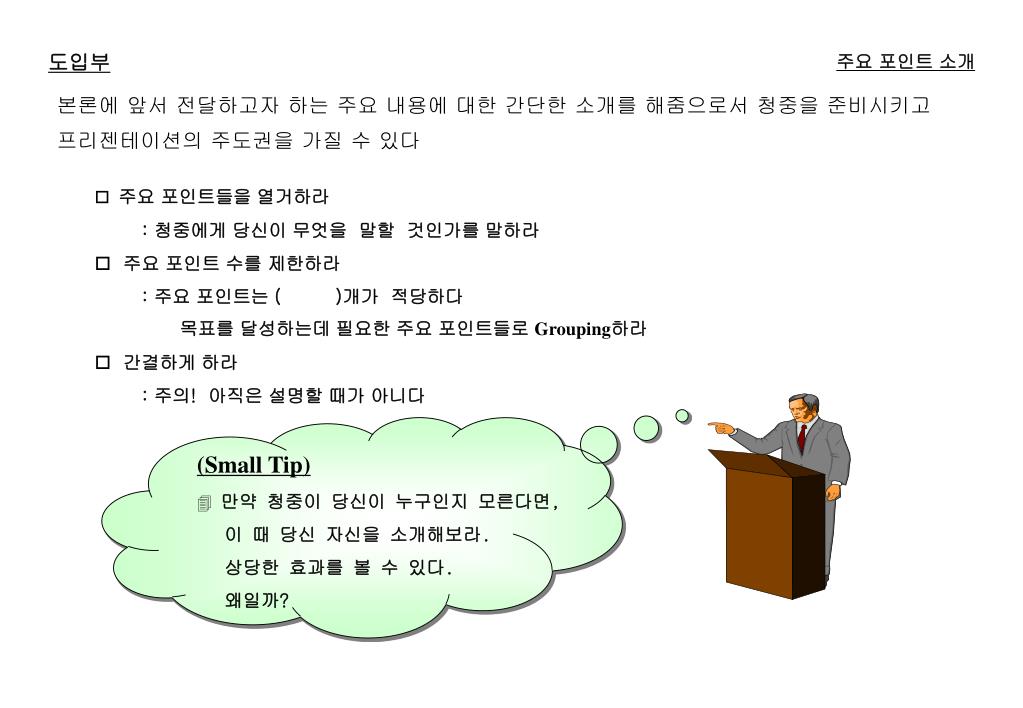 도입부

주요 포인트 소개

본론에 앞서 전달하고자 하는 주요 내용에 대한 간단한 소개를 해줌으로서 청중을 준비시키고 프리젠테이션의 주도권을 가질 수 있다

□ 주요 포인트들을 열거하라

: 청중에게 당신이 무엇을 말할 것인가를 말하라

□ 주요 포인트 수를 제한하라

: 주요 포인트는 (    )개가 적당하다

목표를 달성하는데 필요한 주요 포인트들로 Grouping하라

□ 간결하게 하라

: 주의! 아직은 설명할 때가 아니다

(Small Tip)

만약 청중이 당신이 누구인지 모른다면,
이 때 당신 자신을 소개해보라.
상당한 효과를 볼 수 있다.
왜일까?